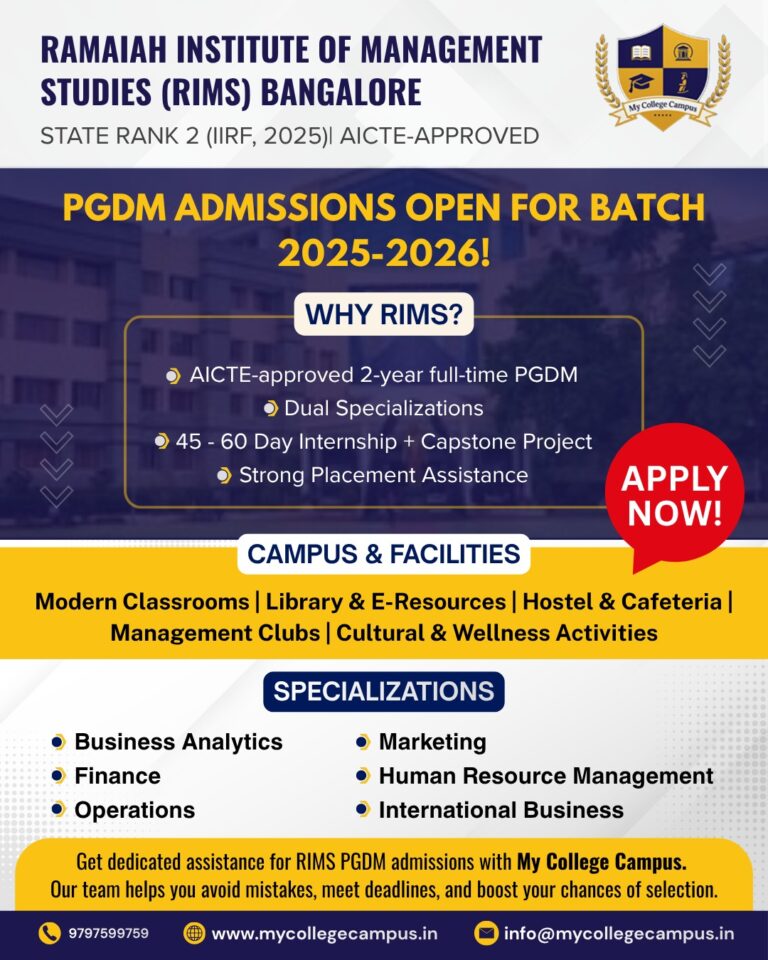 RAMAIAH INSTITUTE OF MANAGEMENT STUDIES (RIMS) BANGALORE

STATE RANK 2 (IIRF, 2025)| AICTE-APPROVED

My College Campus

PGDM ADMISSIONS OPEN FOR BATCH 2025-2026!

WHY RIMS?

AICTE-approved 2-year full-time PGDM
Dual Specializations
45 - 60 Day Internship + Capstone Project
Strong Placement Assistance

APPLY NOW!

CAMPUS & FACILITIES

Modern Classrooms | Library & E-Resources | Hostel & Cafeteria | Management Clubs | Cultural & Wellness Activities

SPECIALIZATIONS

Business Analytics
Finance
Operations
Marketing
Human Resource Management
International Business

Get dedicated assistance for RIMS PGDM admissions with My College Campus. Our team helps you avoid mistakes, meet deadlines, and boost your chances of selection.

9797599759 www.mycollegecampus.in info@mycollegecampus.in